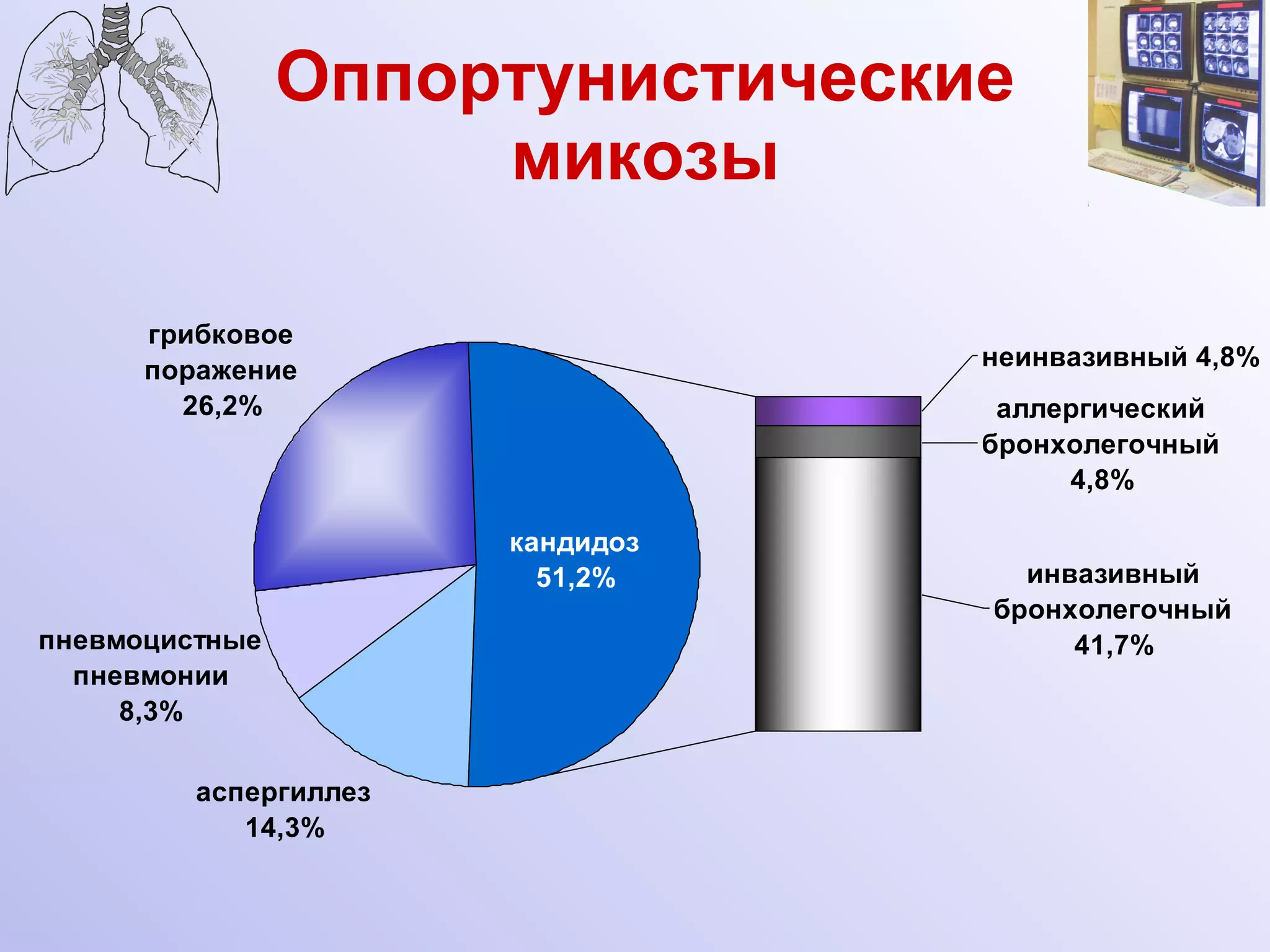 Оппортунистические микозы

грибковое поражение 26,2%

кандидоз 51,2%

пневмоцистные пневмонии 8,3%

аспергиллез 14,3%

неинвазивный 4,8%

аллергический бронхолегочный 4,8%

инвазивный бронхолегочный 41,7%